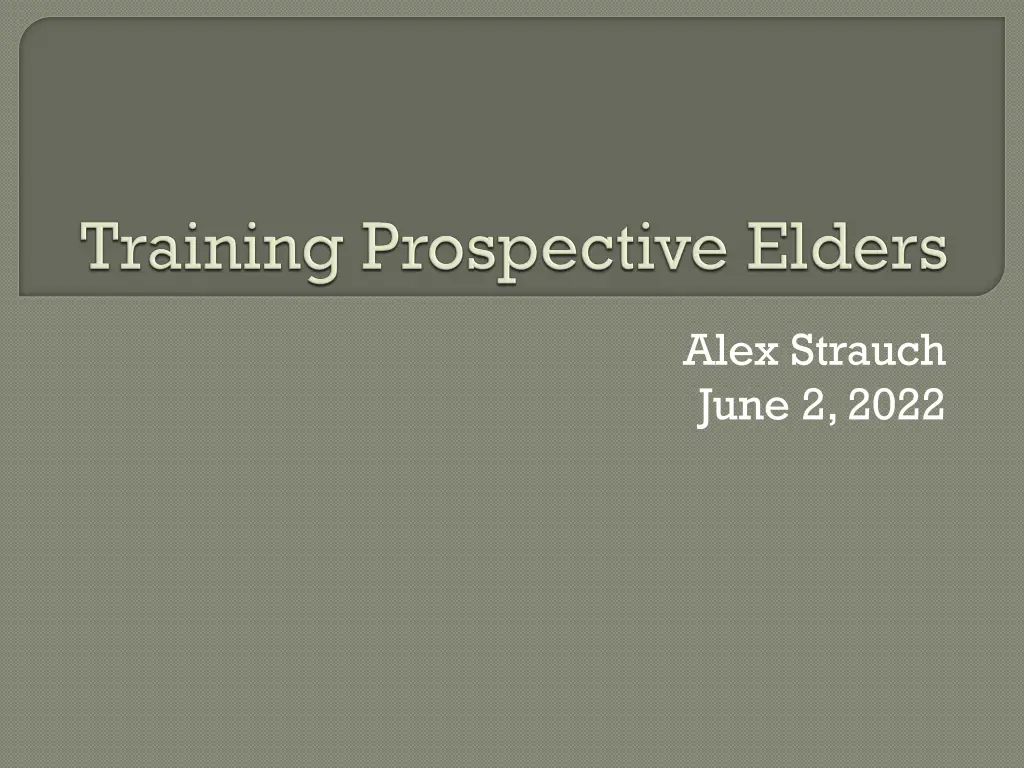 Training Prospective Elders

Alex Strauch
June 2, 2022